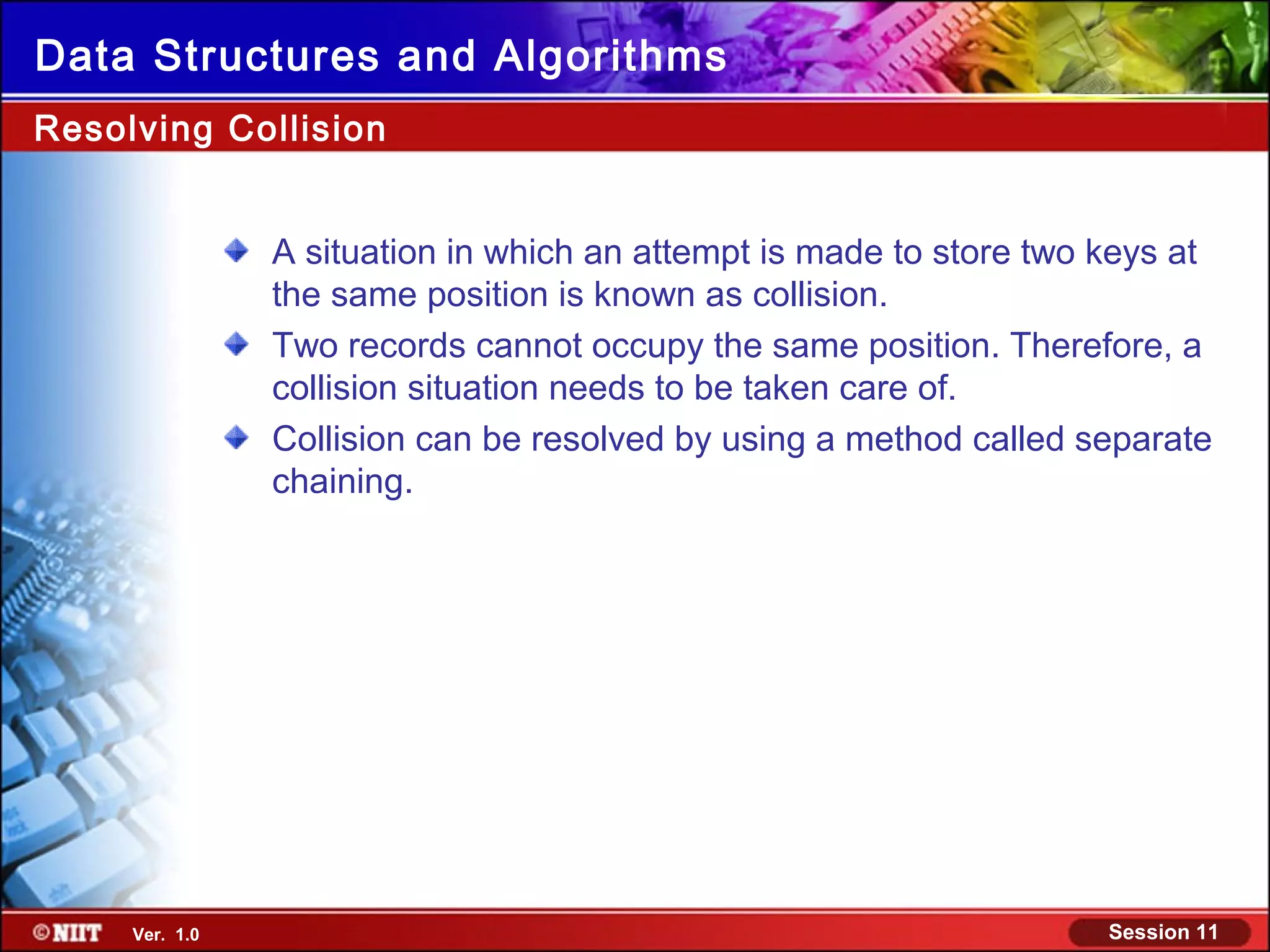 Data Structures and Algorithms

Resolving Collision

A situation in which an attempt is made to store two keys at the same position is known as collision.

Two records cannot occupy the same position. Therefore, a collision situation needs to be taken care of.

Collision can be resolved by using a method called separate chaining.

©NIIT Ver. 1.0

Session 11